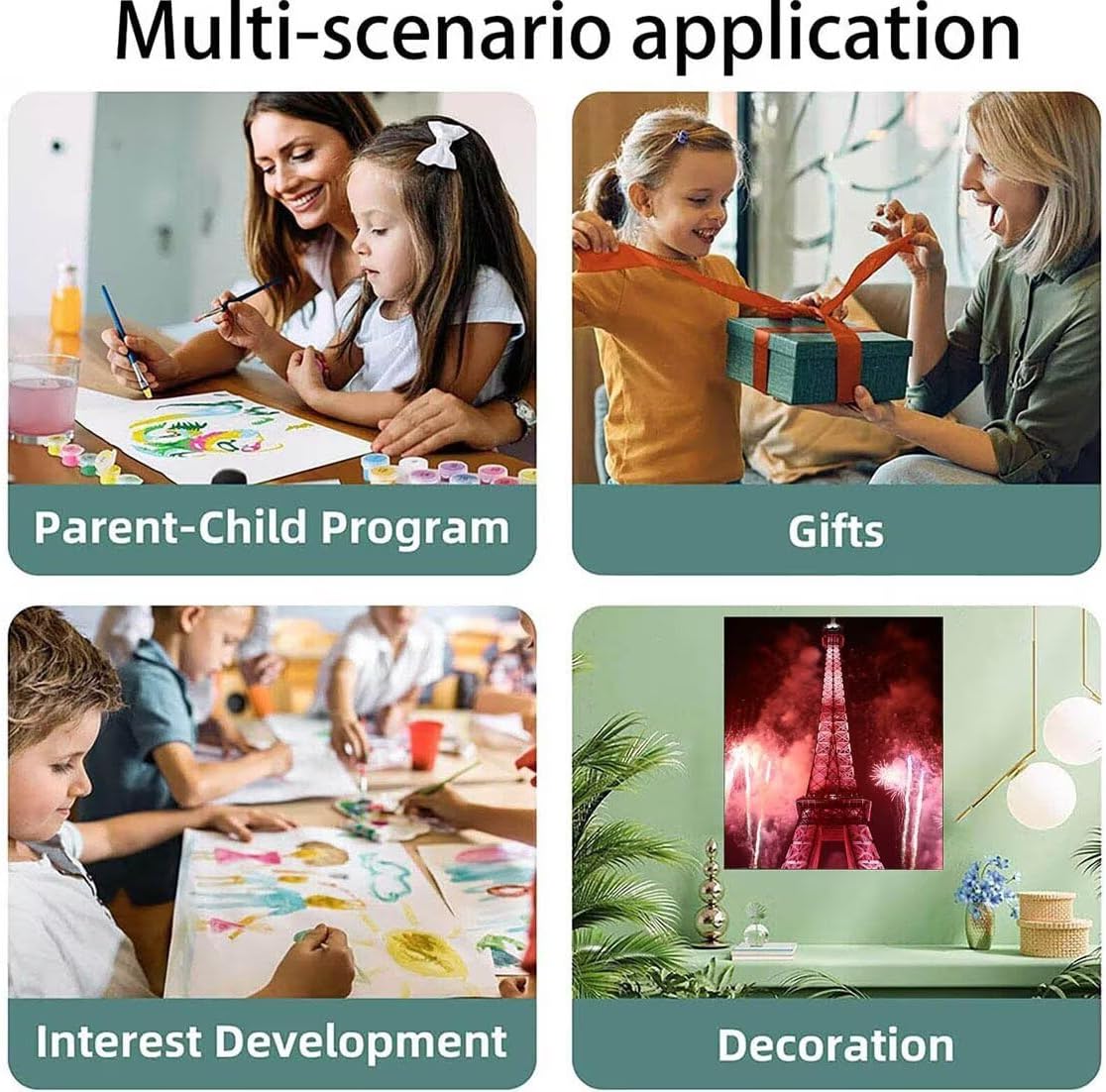 Multi-scenario application

Parent-Child Program

Gifts

Interest Development

Decoration